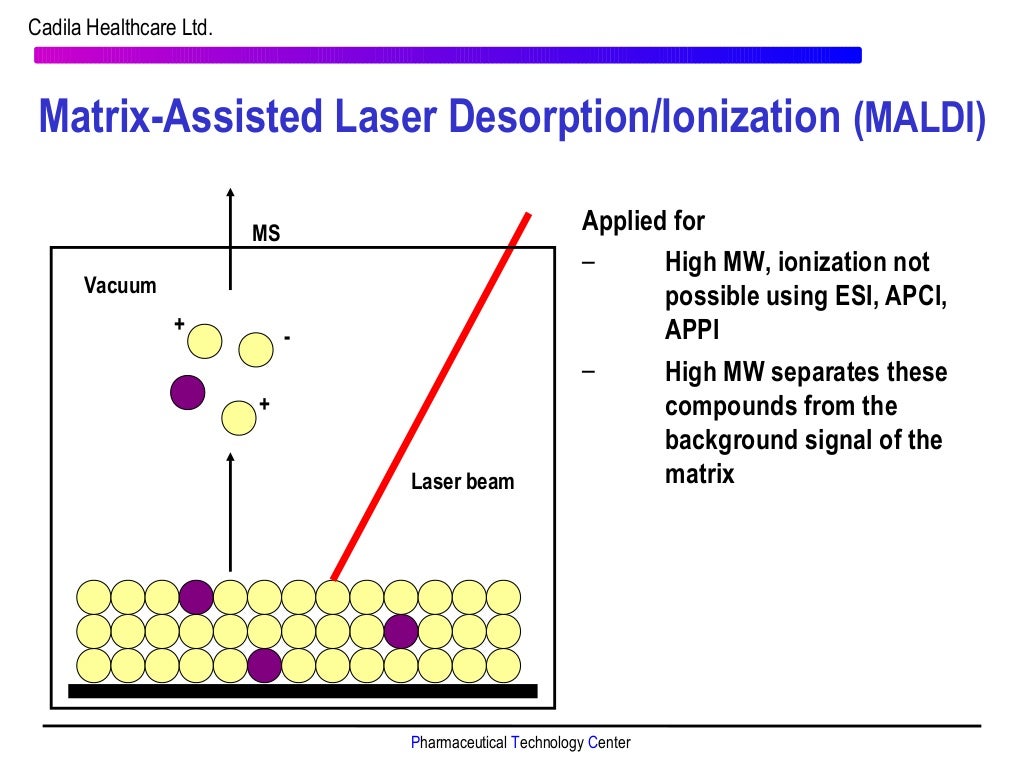 Cadila Healthcare Ltd.

Matrix-Assisted Laser Desorption/Ionization (MALDI)

MS

Vacuum

+

-

+

Laser beam

Applied for

– High MW, ionization not possible using ESI, APCI, APPI

– High MW separates these compounds from the background signal of the matrix

Pharmaceutical Technology Center